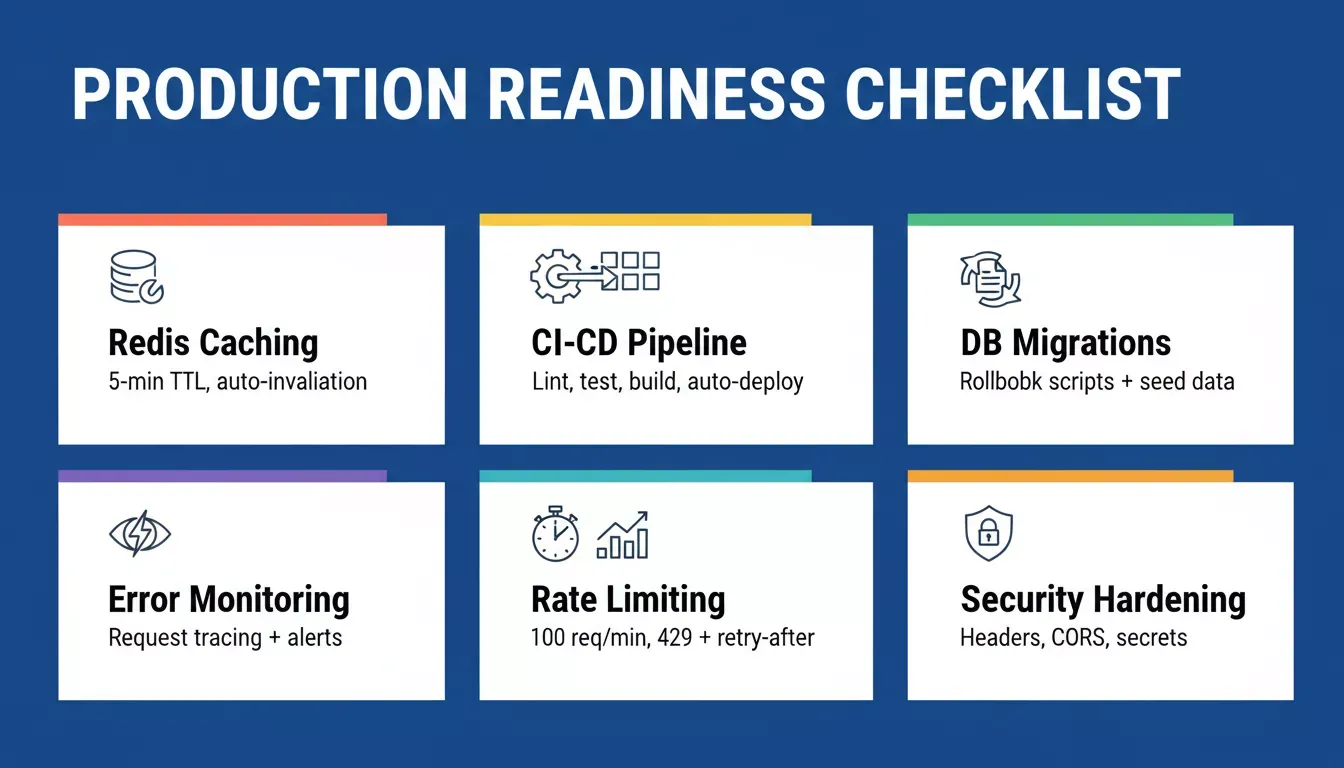 PRODUCTION READINESS CHECKLIST

Redis Caching
5-min TTL, auto-invaliation

CI-CD Pipeline
Lint, test, build, auto-deploy

DB Migrations
Rollbobk scripts + seed data

Error Monitoring
Request tracing + alerts

Rate Limiting
100 req/min, 429 + retry-after

Security Hardening
Headers, CORS, secrets